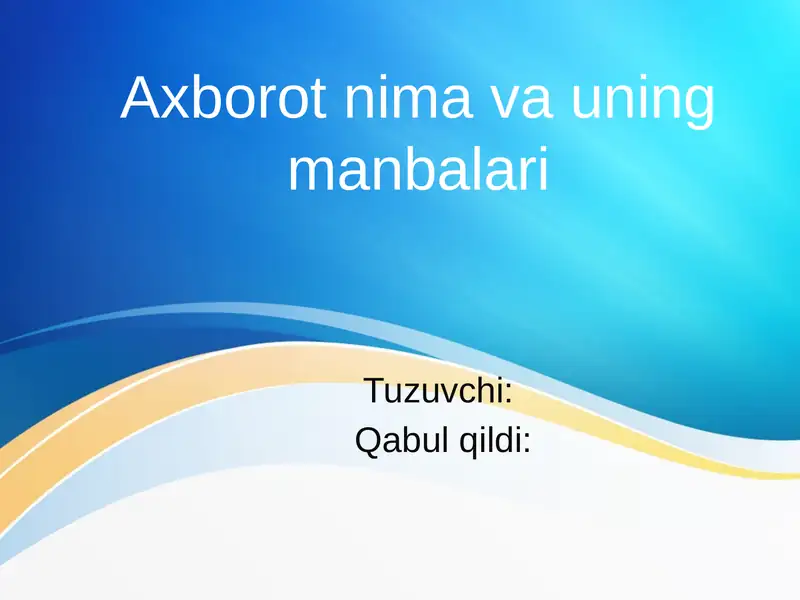 Axborot nima va uning manbalari

Tuzuvchi:
Qabul qildi: